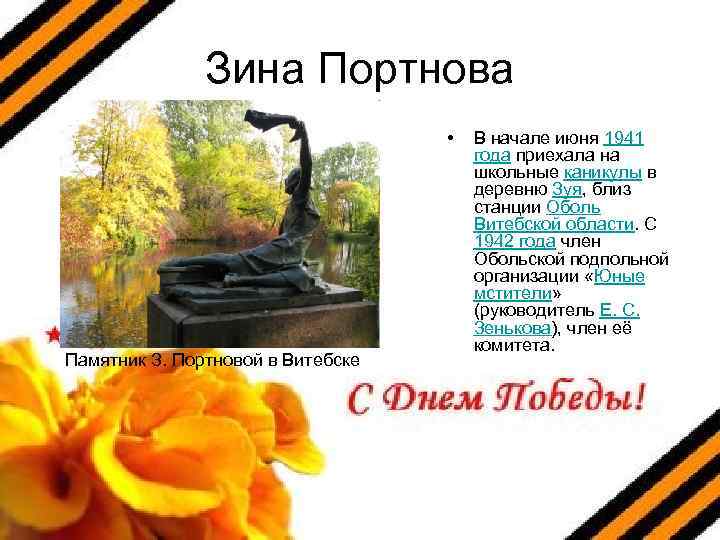 Зина Портнова

Памятник З. Портновой в Витебске

• В начале июня 1941 года приехала на школьные каникулы в деревню Зуя, близ станции Оболь Витебской области. С 1942 года член Обольской подпольной организации «Юные мстители» (руководитель Е. С. Зенькова), член её комитета.

С Днем Победы!